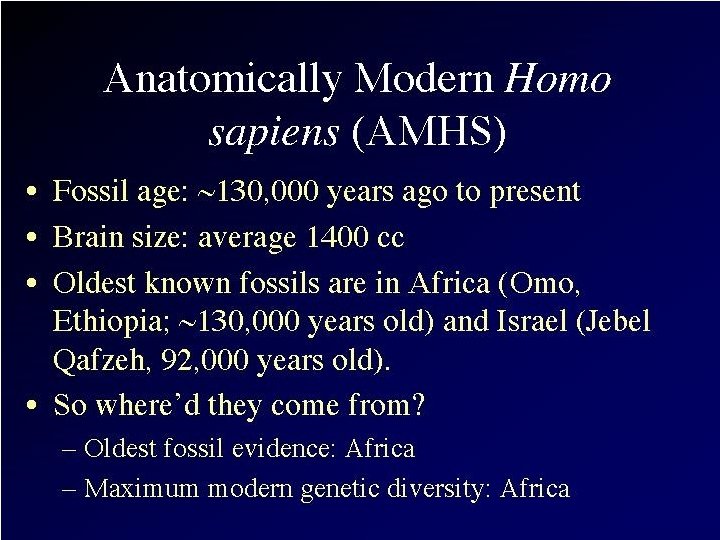 Anatomically Modern Homo sapiens (AMHS)

• Fossil age: ~130,000 years ago to present
• Brain size: average 1400 cc
• Oldest known fossils are in Africa (Omo, Ethiopia; ~130,000 years old) and Israel (Jebel Qafzeh, 92,000 years old).
• So where'd they come from?
– Oldest fossil evidence: Africa
– Maximum modern genetic diversity: Africa